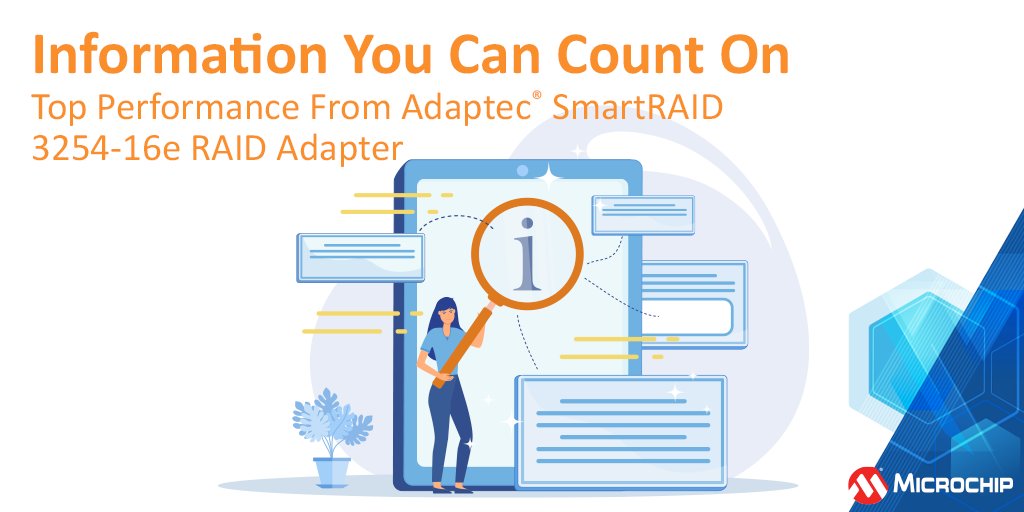 Information You Can Count On
Top Performance From Adaptec® SmartRAID 3254-16e RAID Adapter

i

MICROCHIP